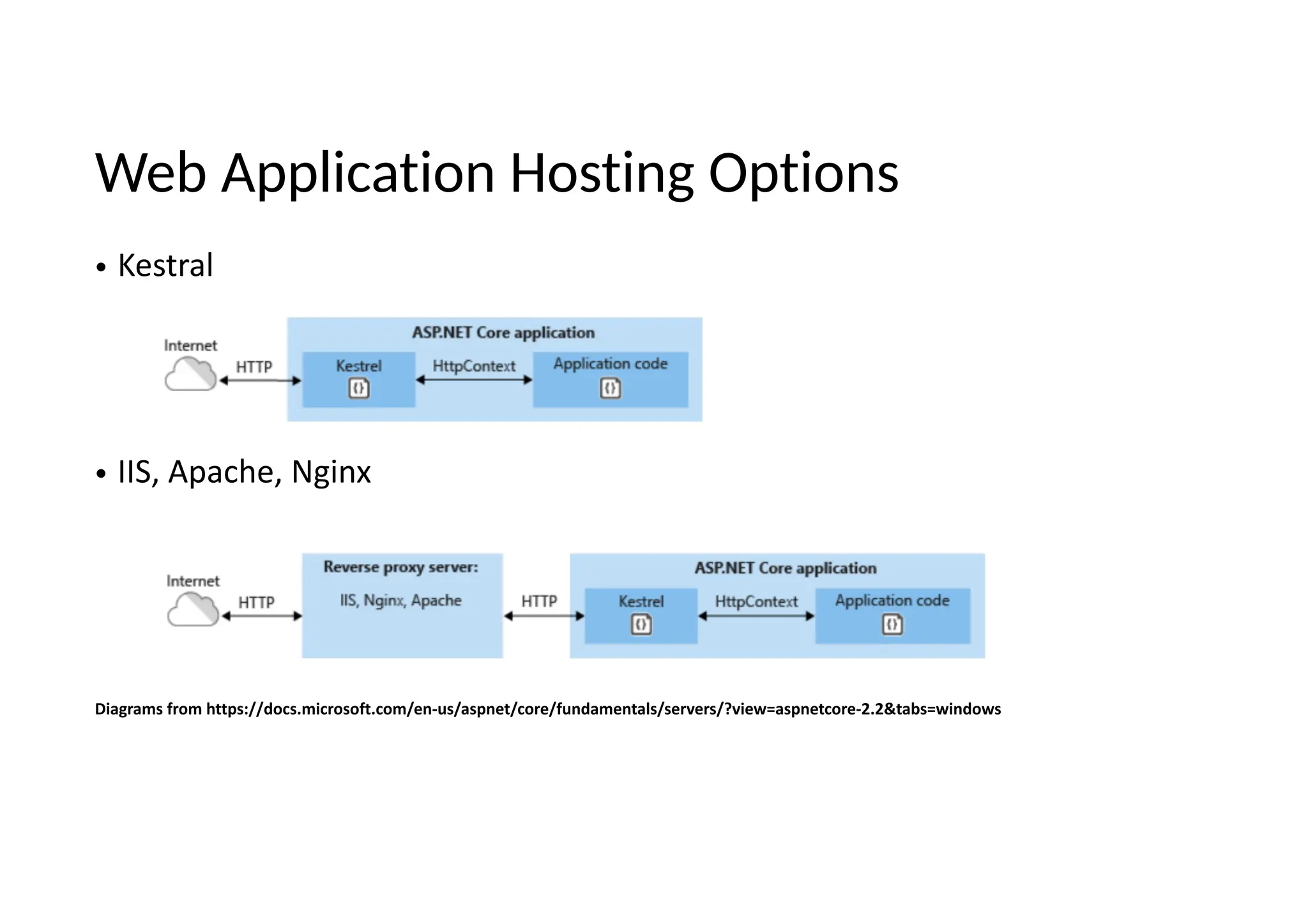 Web Application Hosting Options

• Kestral

Internet
HTTP
ASP.NET Core application
Kestrel
{}
HttpContext
Application code
{}

• IIS, Apache, Nginx

Internet
HTTP
Reverse proxy server:
IIS, Nginx, Apache
HTTP
ASP.NET Core application
Kestrel
{}
HttpContext
Application code
{}

Diagrams from https://docs.microsoft.com/en-us/aspnet/core/fundamentals/servers/?view=aspnetcore-2.2&tabs=windows